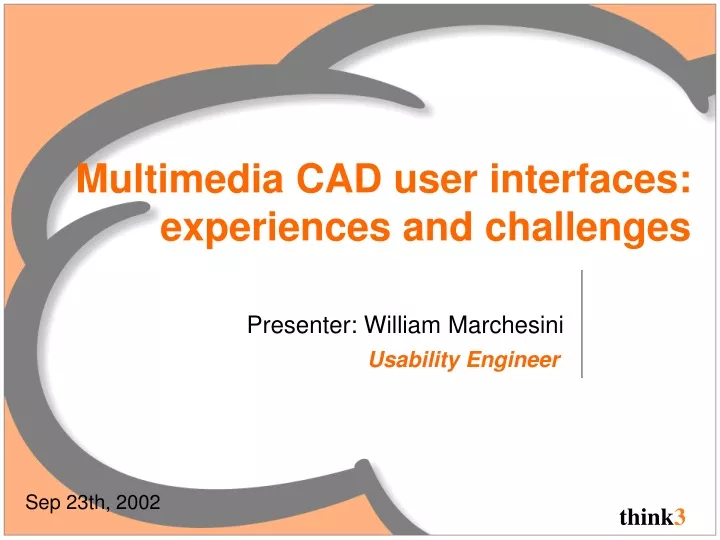 Multimedia CAD user interfaces: experiences and challenges

Presenter: William Marchesini
Usability Engineer

Sep 23th, 2002

think3